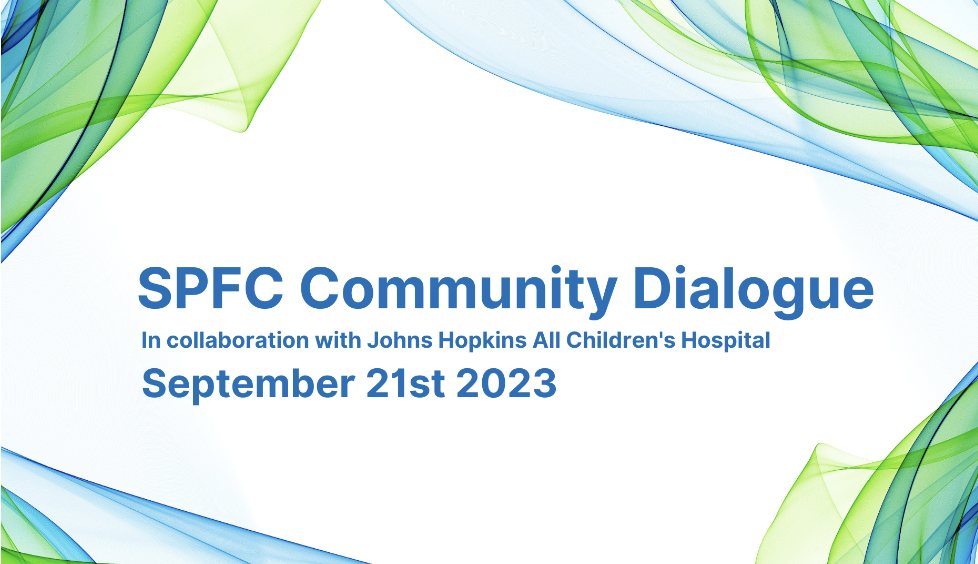 SPFC Community Dialogue

In collaboration with Johns Hopkins All Children's Hospital

September 21st 2023